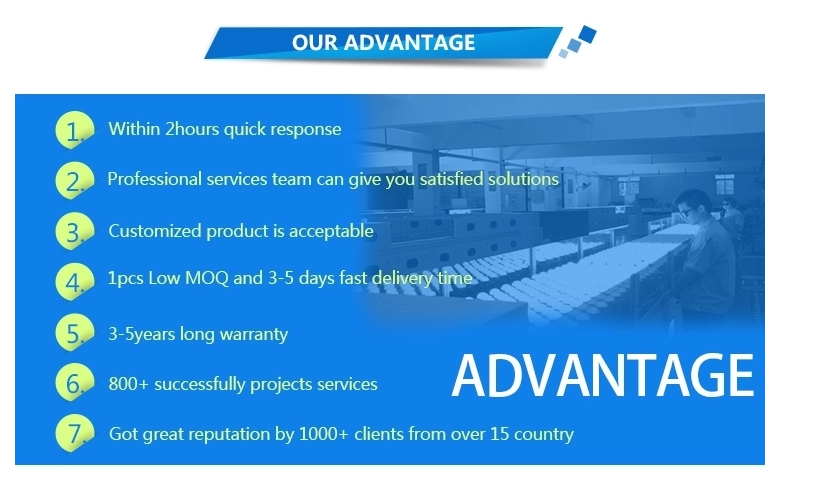 OUR ADVANTAGE

1. Within 2hours quick response

2. Professional services team can give you satisfied solutions

3. Customized product is acceptable

4. 1pcs Low MOQ and 3-5 days fast delivery time

5. 3-5years long warranty

6. 800+ successfully projects services

7. Got great reputation by 1000+ clients from over 15 country

ADVANTAGE